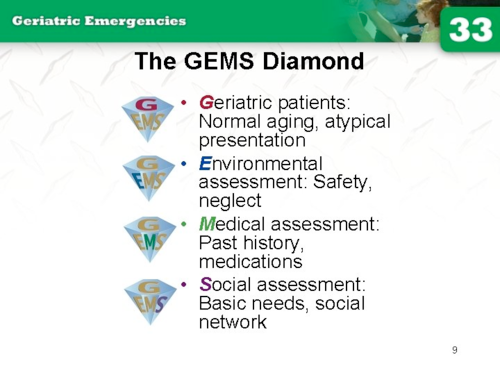 Geriatric Emergencies

33

The GEMS Diamond

G EMS

• Geriatric patients: Normal aging, atypical presentation

G EMS

• Environmental assessment: Safety, neglect

G EMS

• Medical assessment: Past history, medications

G EMS

• Social assessment: Basic needs, social network

9